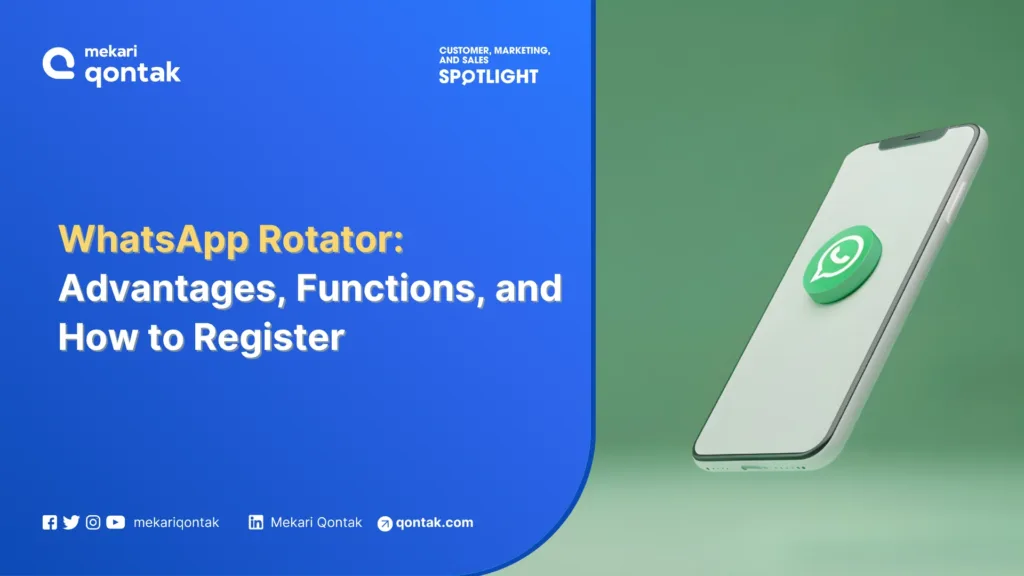 mekari qontak

CUSTOMER, MARKETING, AND SALES SPOTLIGHT

WhatsApp Rotator: Advantages, Functions, and How to Register

mekariqontak Mekari Qontak qontak.com